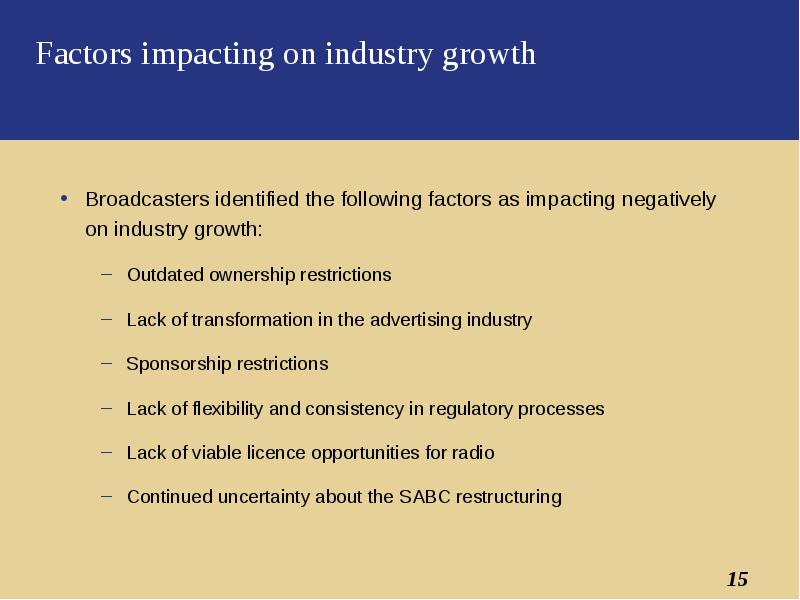 Factors impacting on industry growth

• Broadcasters identified the following factors as impacting negatively on industry growth:

– Outdated ownership restrictions

– Lack of transformation in the advertising industry

– Sponsorship restrictions

– Lack of flexibility and consistency in regulatory processes

– Lack of viable licence opportunities for radio

– Continued uncertainty about the SABC restructuring

15